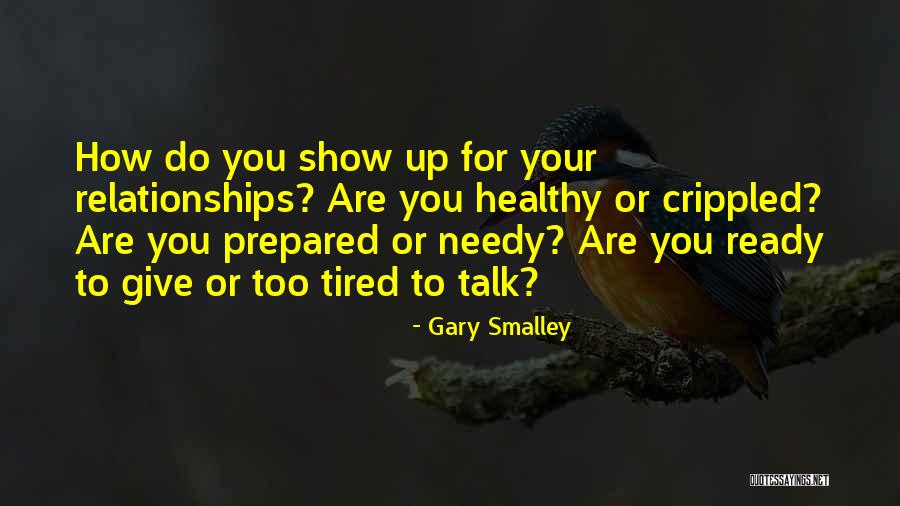 How do you show up for your relationships? Are you healthy or crippled? Are you prepared or needy? Are you ready to give or too tired to talk?

- Gary Smalley

QUOTESSAYINGS.NET